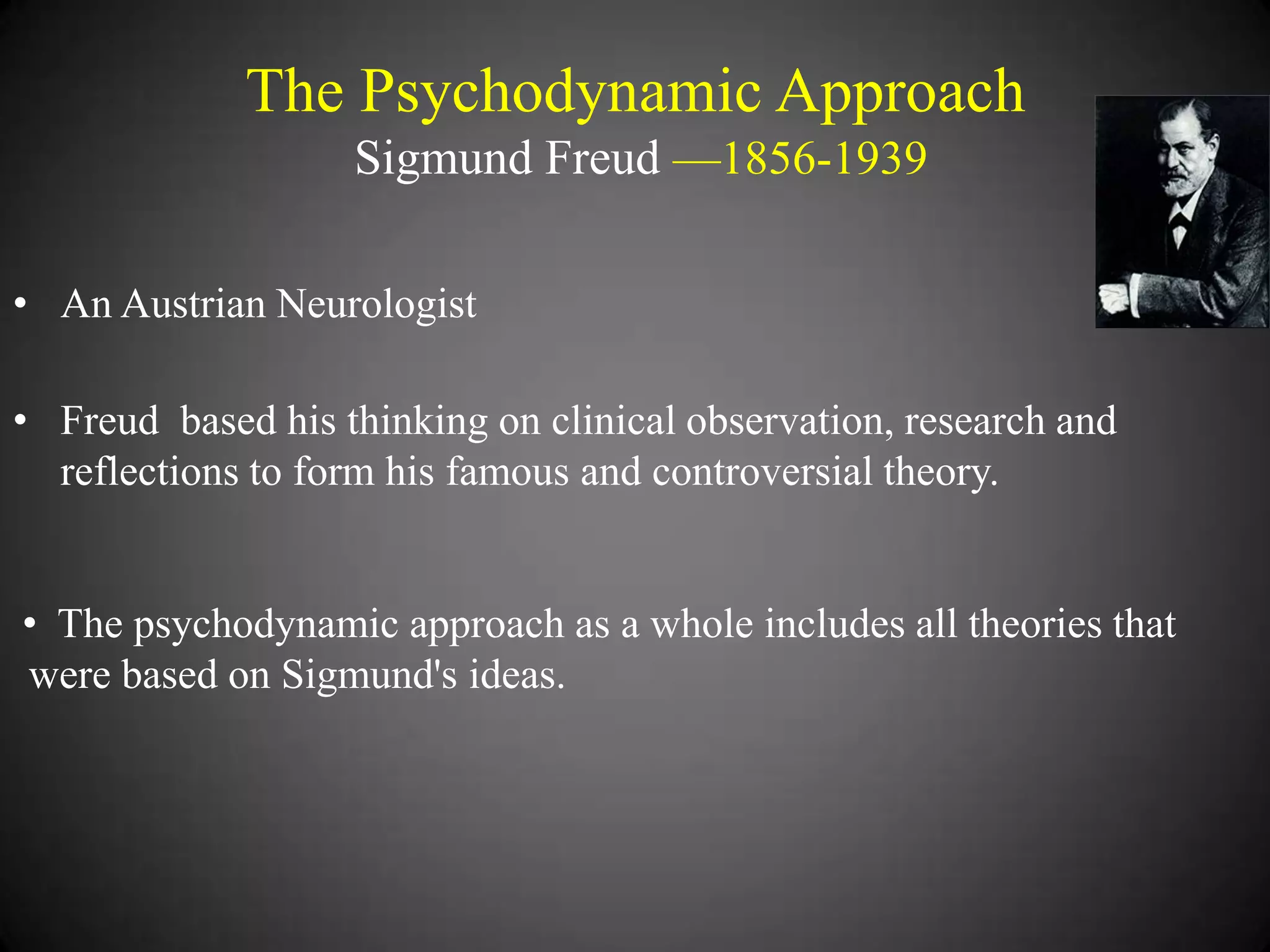 The Psychodynamic Approach
Sigmund Freud —1856-1939

• An Austrian Neurologist

• Freud based his thinking on clinical observation, research and reflections to form his famous and controversial theory.

• The psychodynamic approach as a whole includes all theories that were based on Sigmund's ideas.